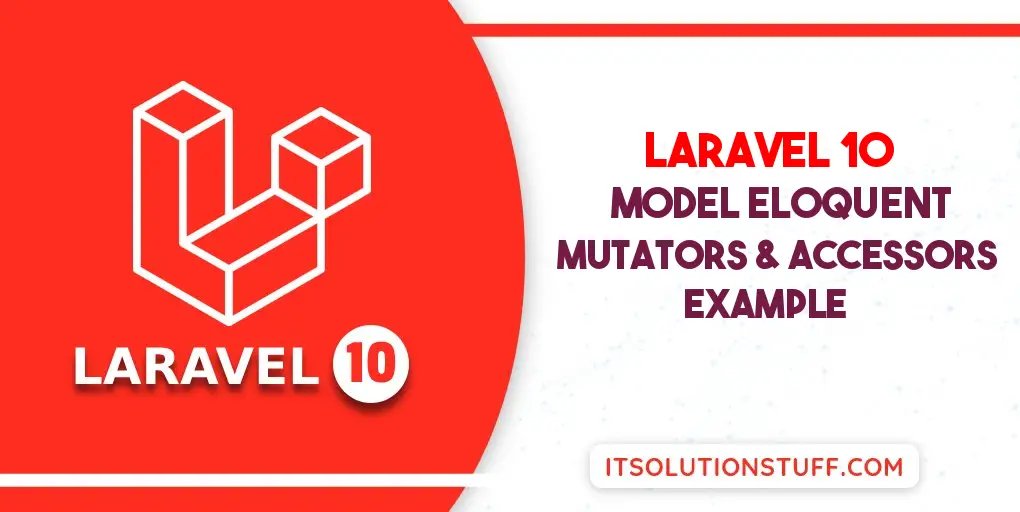 LARAVEL 10

LARAVEL 10
MODEL ELOQUENT
MUTATORS & ACCESSORS
EXAMPLE

ITSOLUTIONSTUFF.COM